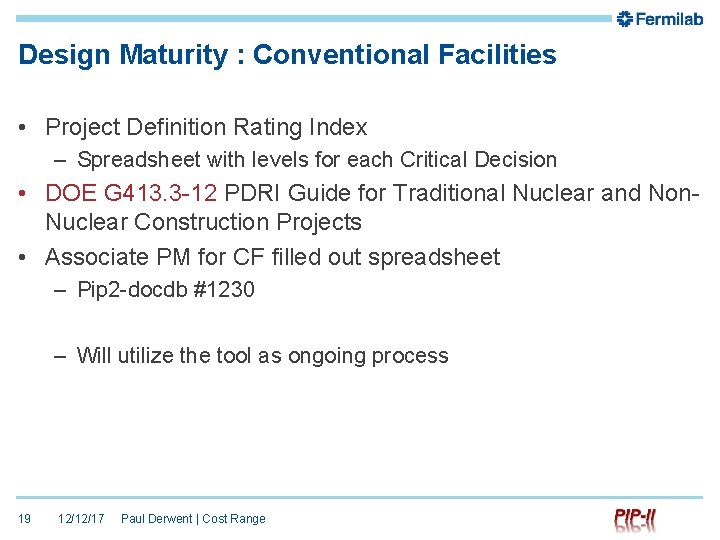 Fermilab

Design Maturity : Conventional Facilities

• Project Definition Rating Index
– Spreadsheet with levels for each Critical Decision
• DOE G413.3-12 PDRI Guide for Traditional Nuclear and Non-Nuclear Construction Projects
• Associate PM for CF filled out spreadsheet
– Pip2-docdb #1230

– Will utilize the tool as ongoing process

19 12/12/17 Paul Derwent | Cost Range

PIP-II